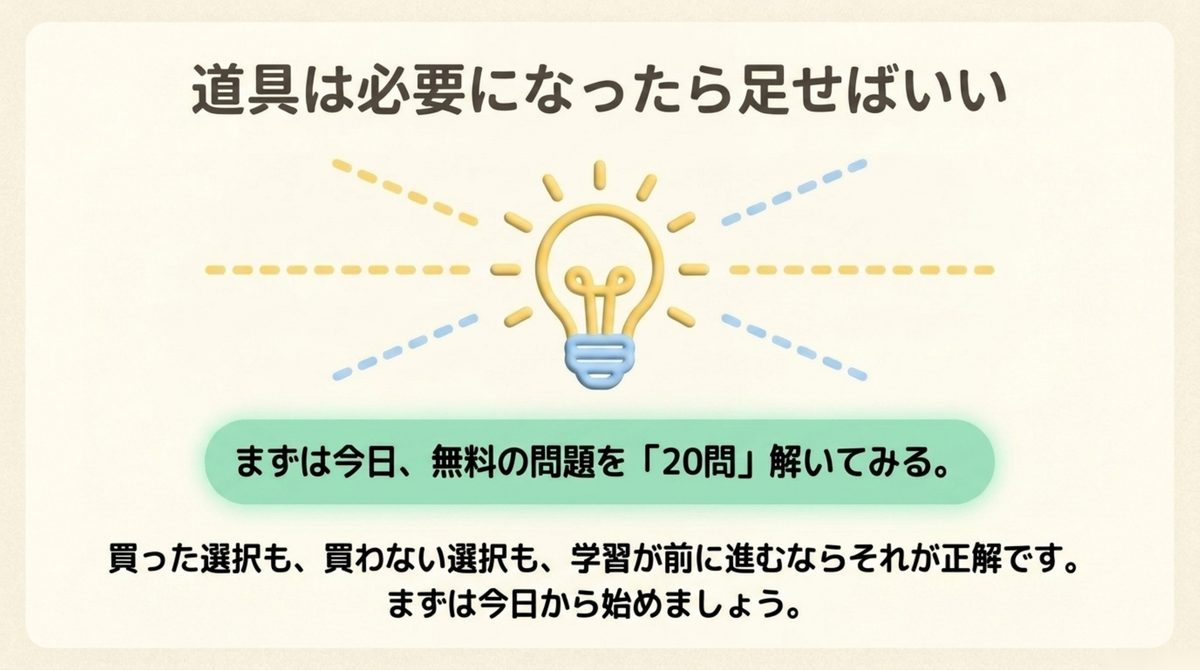 道具は必要になったら足せばいい

まずは今日、無料の問題を「20問」解いてみる。

買った選択も、買わない選択も、学習が前に進むならそれが正解です。
まずは今日から始めましょう。